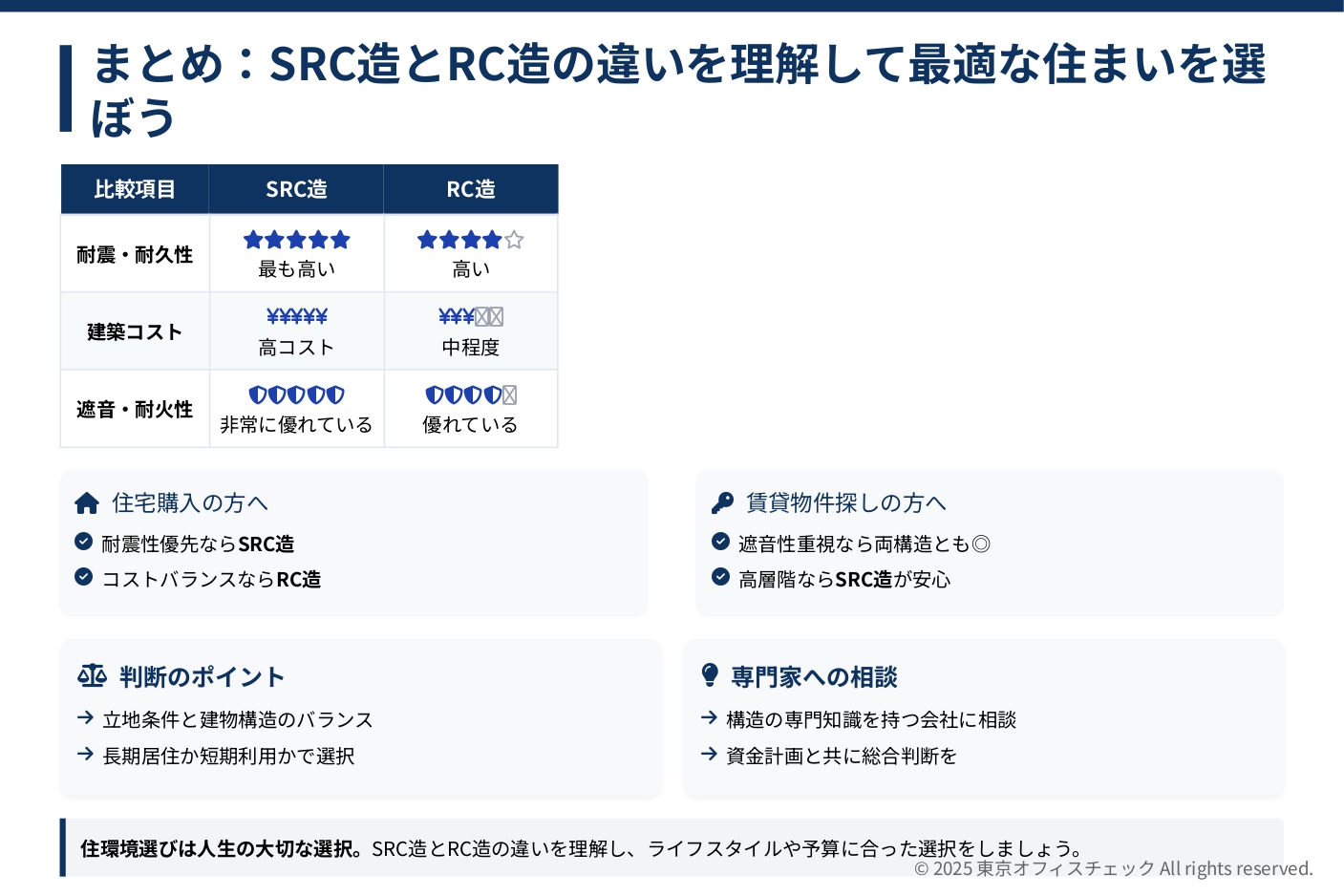 まとめ：SRC造とRC造の違いを理解して最適な住まいを選ぼう

| 比較項目 | SRC造 | RC造 |
|---|---|---|
| 耐震・耐久性 | ★★★★★ 最も高い | ★★★★☆ 高い |
| 建築コスト | ¥¥¥¥¥ 高コスト | ¥¥¥ 中程度 |
| 遮音・耐火性 | 非常に優れている | 優れている |

住宅購入の方へ
耐震性優先ならSRC造
コストバランスならRC造

賃貸物件探しの方へ
遮音性重視なら両構造とも◎
高層階ならSRC造が安心

判断のポイント
→ 立地条件と建物構造のバランス
→ 長期居住か短期利用かで選択

専門家への相談
→ 構造の専門知識を持つ会社に相談
→ 資金計画と共に総合判断を

住環境選びは人生の大切な選択。SRC造とRC造の違いを理解し、ライフスタイルや予算に合った選択をしましょう。

© 2025 東京オフィスチェック All rights reserved.